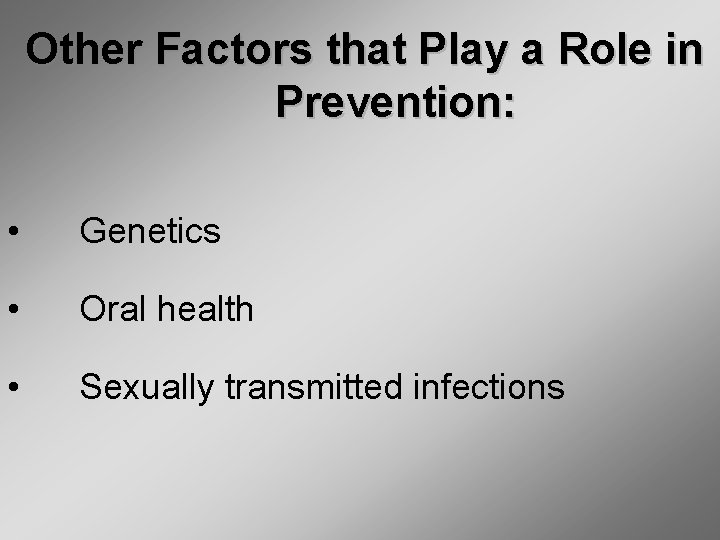 Other Factors that Play a Role in Prevention:

• Genetics

• Oral health

• Sexually transmitted infections